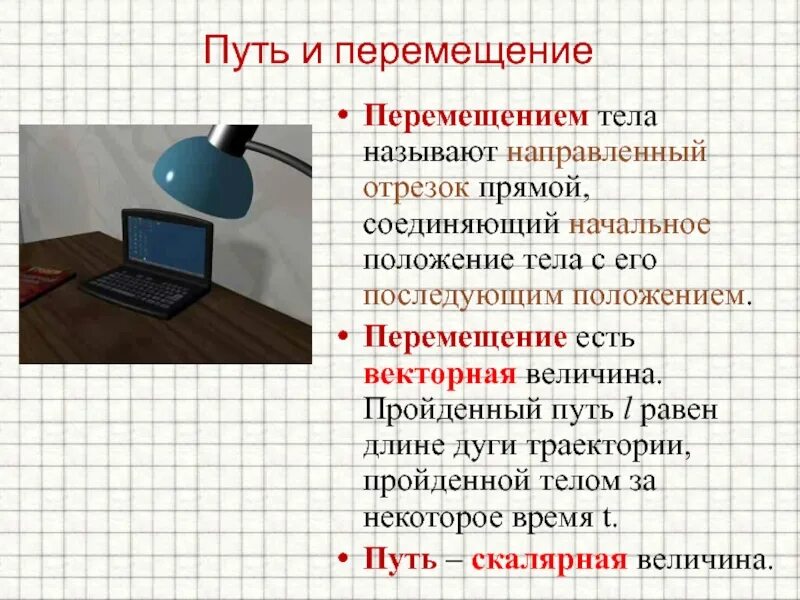 Путь и перемещение

• Перемещением тела называют направленный отрезок прямой, соединяющий начальное положение тела с его последующим положением.

• Перемещение есть векторная величина. Пройденный путь $l$ равен длине дуги траектории, пройденной телом за некоторое время t.

• Путь – скалярная величина.